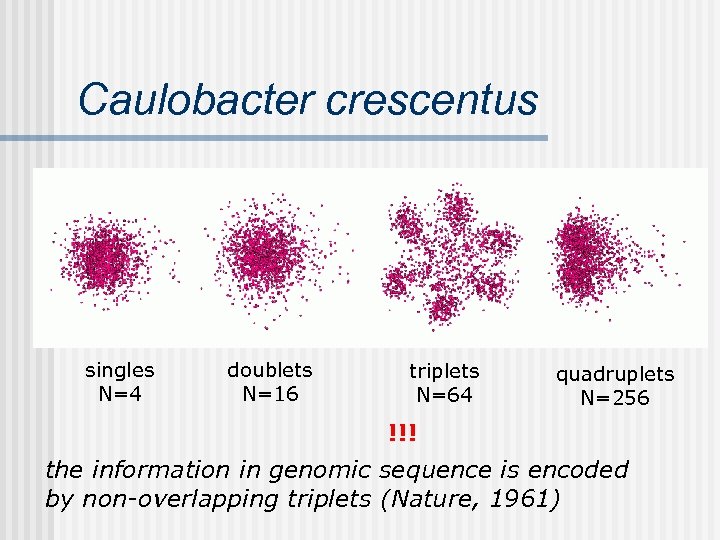 Caulobacter crescentus

singles
N=4

doublets
N=16

triplets
N=64

quadruplets
N=256

!!!

the information in genomic sequence is encoded by non-overlapping triplets (Nature, 1961)